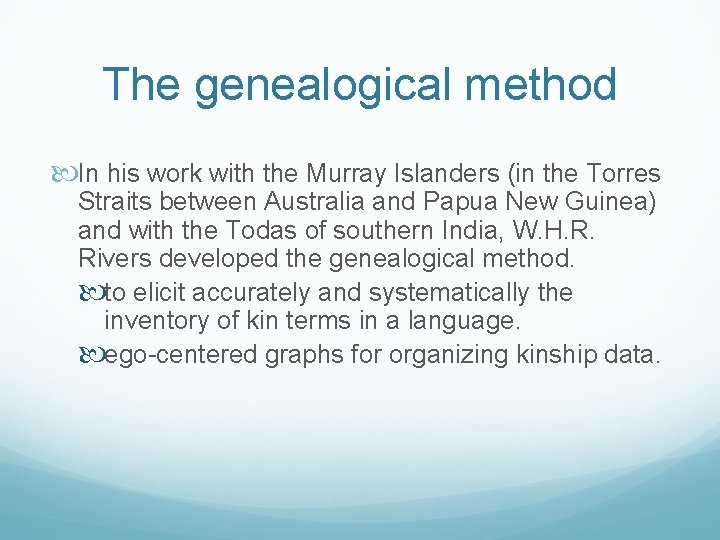 The genealogical method

In his work with the Murray Islanders (in the Torres Straits between Australia and Papua New Guinea) and with the Todas of southern India, W.H.R. Rivers developed the genealogical method.

to elicit accurately and systematically the inventory of kin terms in a language.

ego-centered graphs for organizing kinship data.